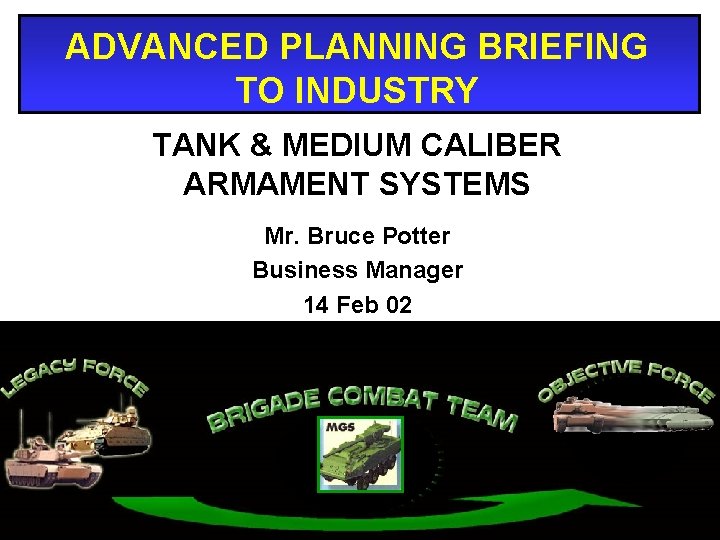 ADVANCED PLANNING BRIEFING TO INDUSTRY

TANK & MEDIUM CALIBER ARMAMENT SYSTEMS

Mr. Bruce Potter

Business Manager

14 Feb 02

LEGACY FORCE

BRIGADE COMBAT TEAM

MGS

OBJECTIVE FORCE